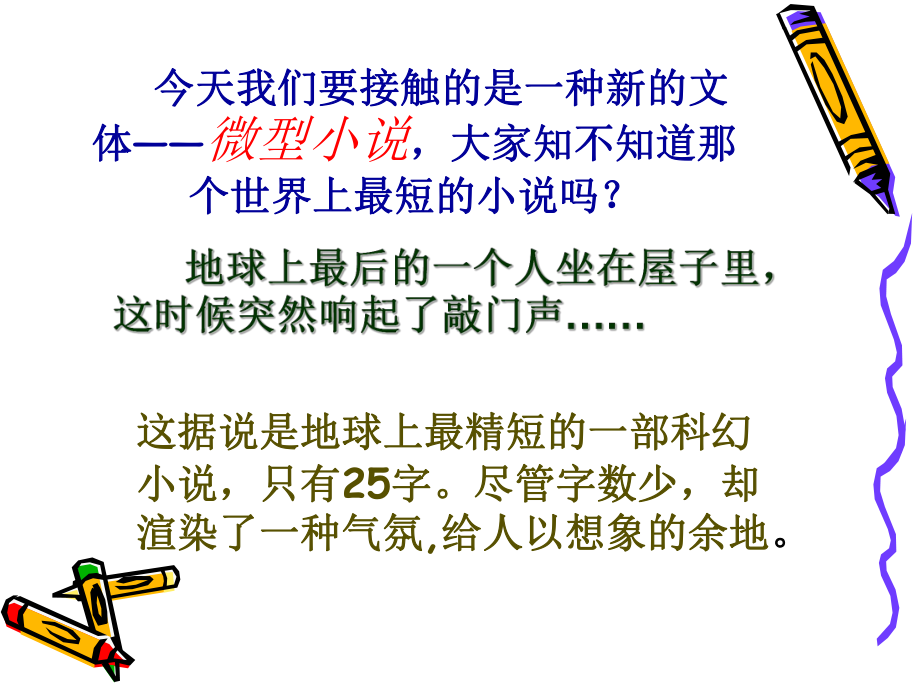 今天我们要接触的是一种新的文体——微型小说，大家知不知道那个世界上最短的小说吗？

地球上最后的一个人坐在屋子里，这时候突然响起了敲门声……

这据说是地球上最精短的一部科幻小说，只有25字。尽管字数少，却渲染了一种气氛,给人以想象的余地。